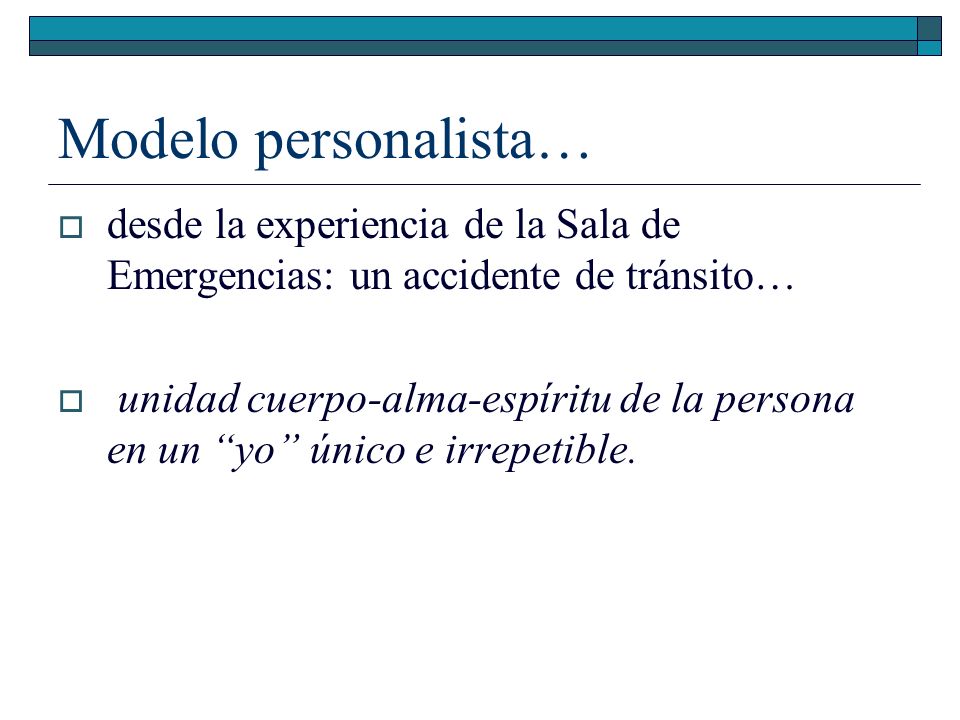 Modelo personalista…

desde la experiencia de la Sala de Emergencias: un accidente de tránsito…

unidad cuerpo-alma-espíritu de la persona en un “yo” único e irrepetible.